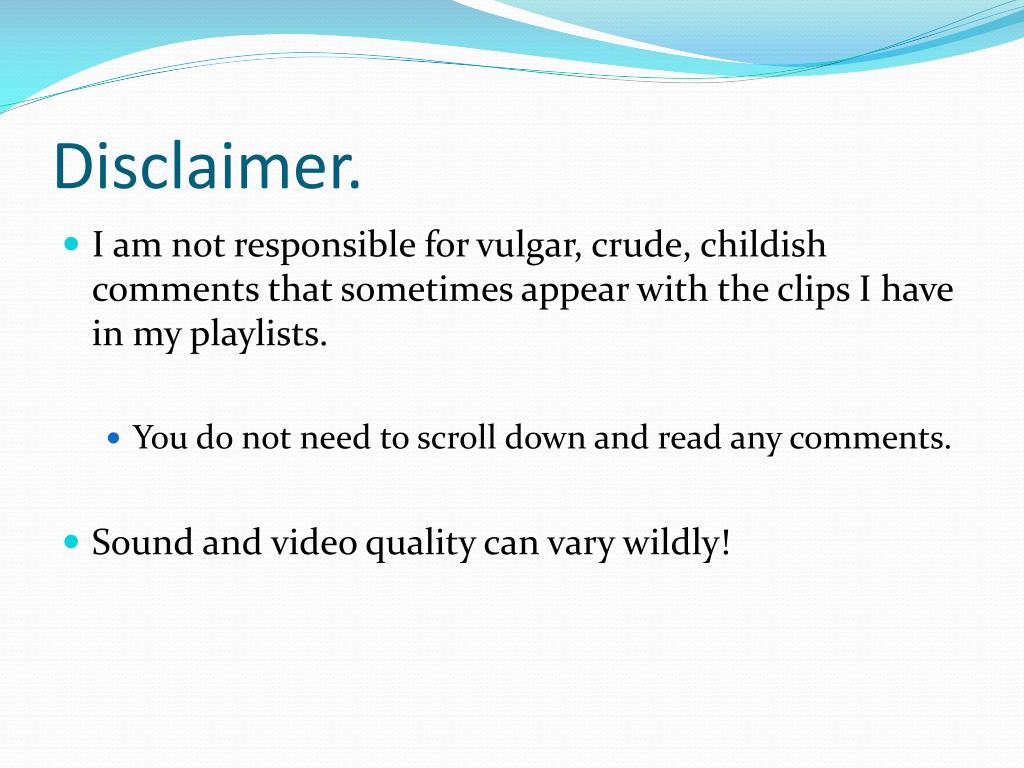 Disclaimer.

I am not responsible for vulgar, crude, childish comments that sometimes appear with the clips I have in my playlists.

You do not need to scroll down and read any comments.

Sound and video quality can vary wildly!